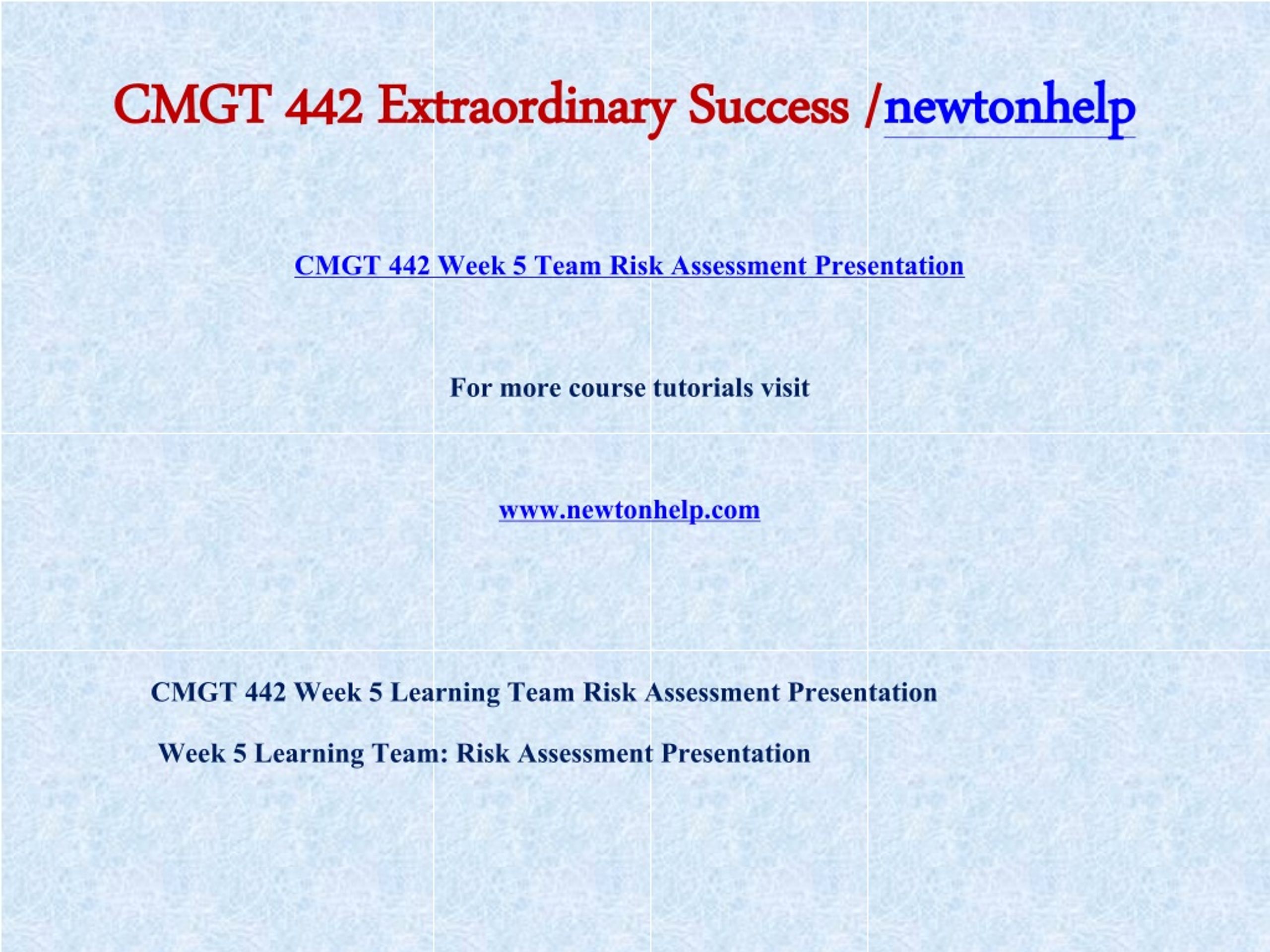 CMGT 442 Extraordinary Success /newtonhelp

CMGT 442 Week 5 Team Risk Assessment Presentation

For more course tutorials visit

www.newtonhelp.com

CMGT 442 Week 5 Learning Team Risk Assessment Presentation

Week 5 Learning Team: Risk Assessment Presentation